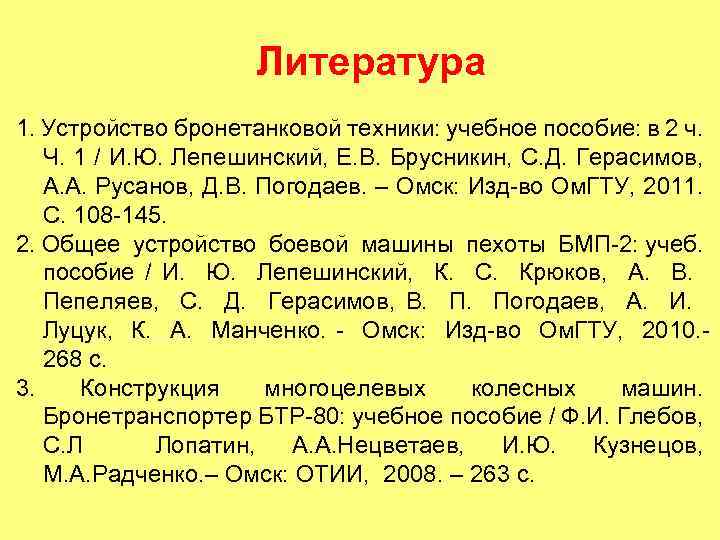 Литература

1. Устройство бронетанковой техники: учебное пособие: в 2 ч. Ч. 1 / И.Ю. Лепешинский, Е.В. Брусникин, С.Д. Герасимов, А.А. Русанов, Д.В. Погодаев. – Омск: Изд-во ОмГТУ, 2011. С. 108-145.
2. Общее устройство боевой машины пехоты БМП-2: учеб. пособие / И. Ю. Лепешинский, К. С. Крюков, А. В. Пепеляев, С. Д. Герасимов, В. П. Погодаев, А. И. Луцук, К. А. Манченко. - Омск: Изд-во ОмГТУ, 2010.- 268 с.
3. Конструкция многоцелевых колесных машин. Бронетранспортер БТР-80: учебное пособие / Ф.И. Глебов, С.Л Лопатин, А.А.Нецветаев, И.Ю. Кузнецов, М.А.Радченко.– Омск: ОТИИ, 2008. – 263 с.